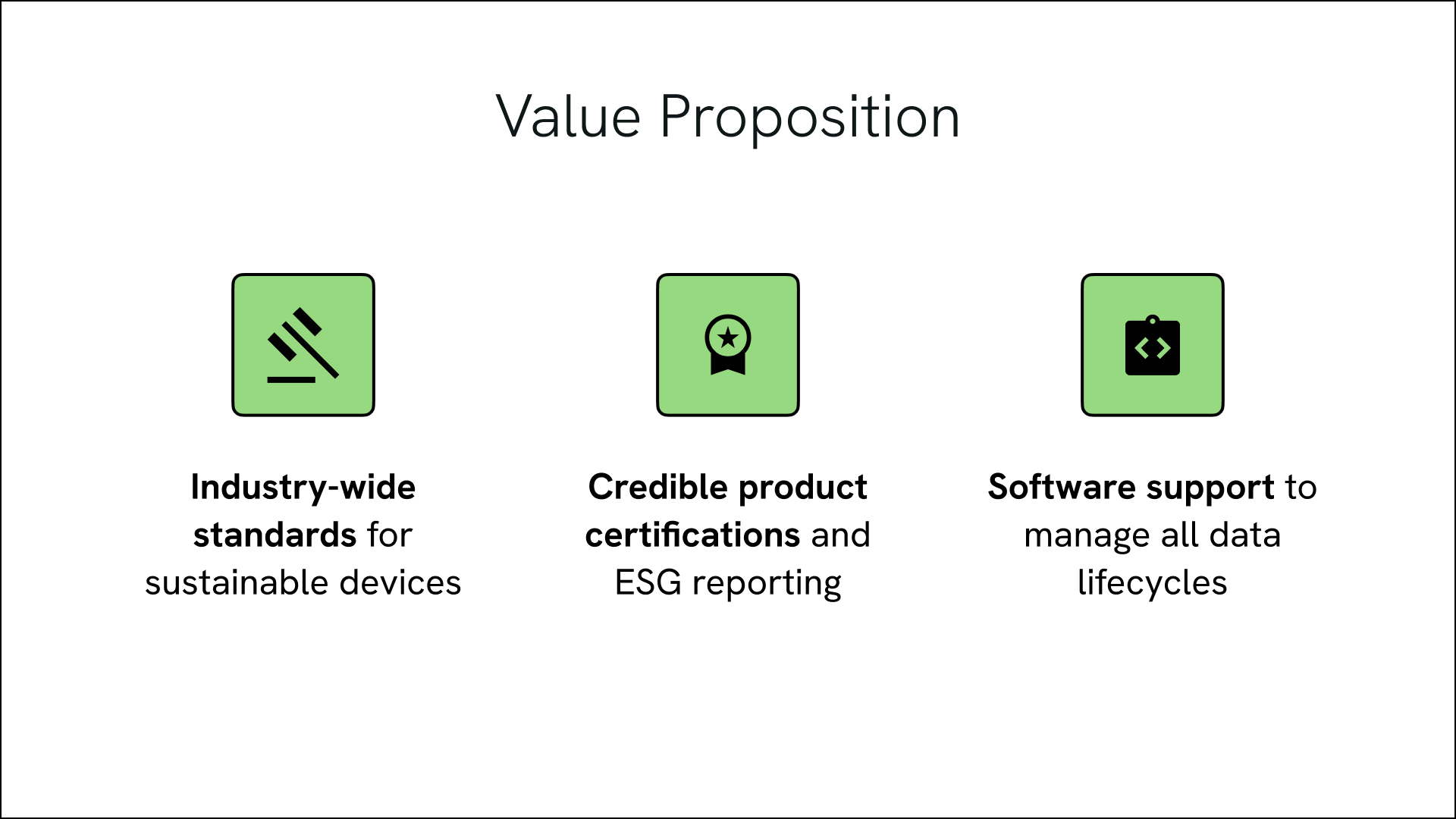 Value Proposition

Industry-wide standards for sustainable devices

Credible product certifications and ESG reporting

Software support to manage all data lifecycles